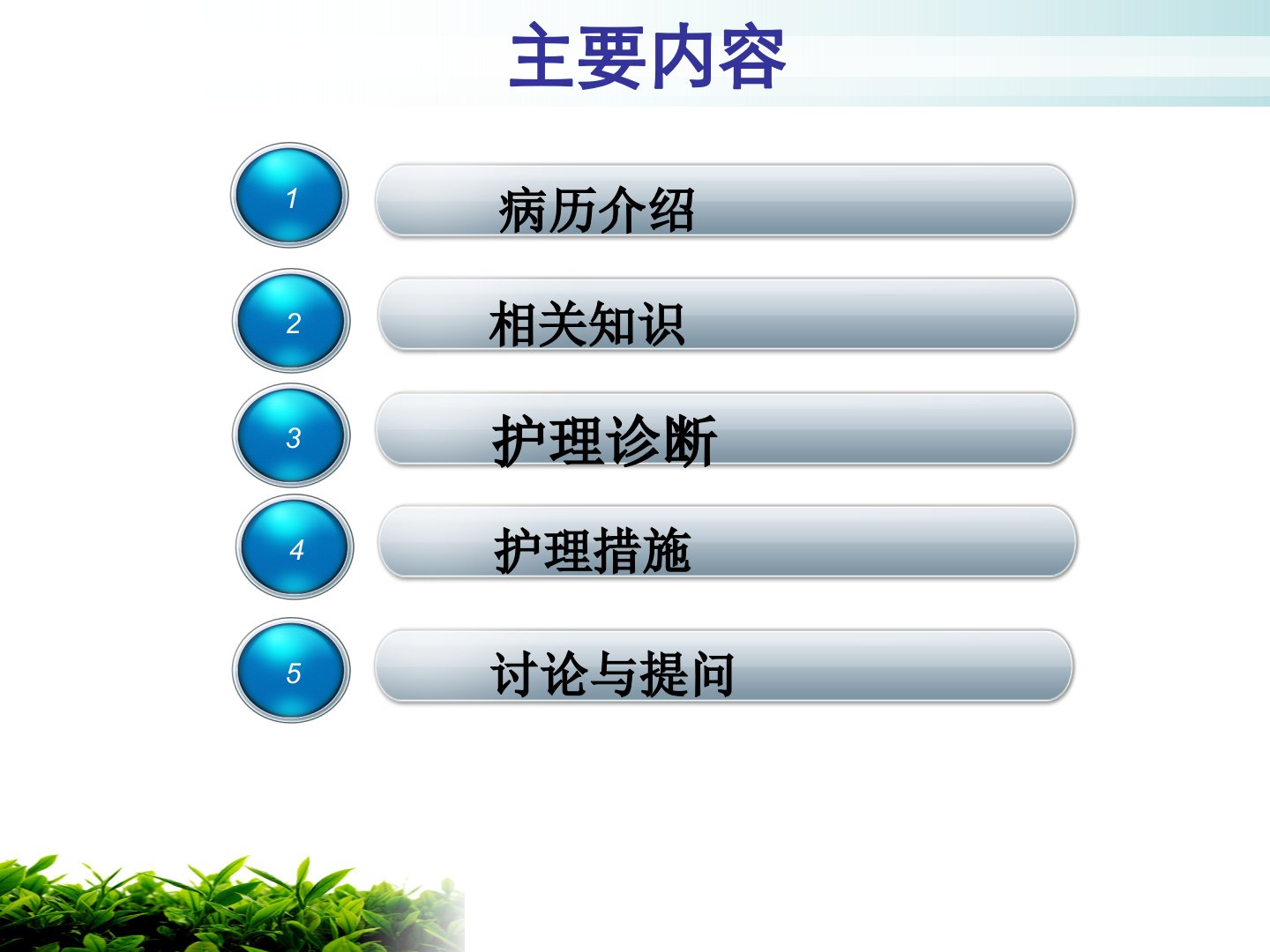 主要内容

1 病历介绍

2 相关知识

3 护理诊断

4 护理措施

5 讨论与提问